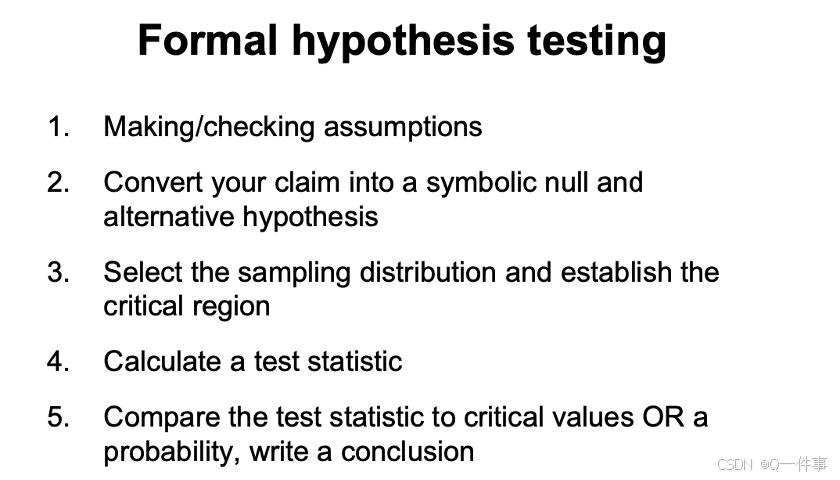 Formal hypothesis testing

1. Making/checking assumptions

2. Convert your claim into a symbolic null and alternative hypothesis

3. Select the sampling distribution and establish the critical region

4. Calculate a test statistic

5. Compare the test statistic to critical values OR a probability, write a conclusion

CSDN @Q一件事